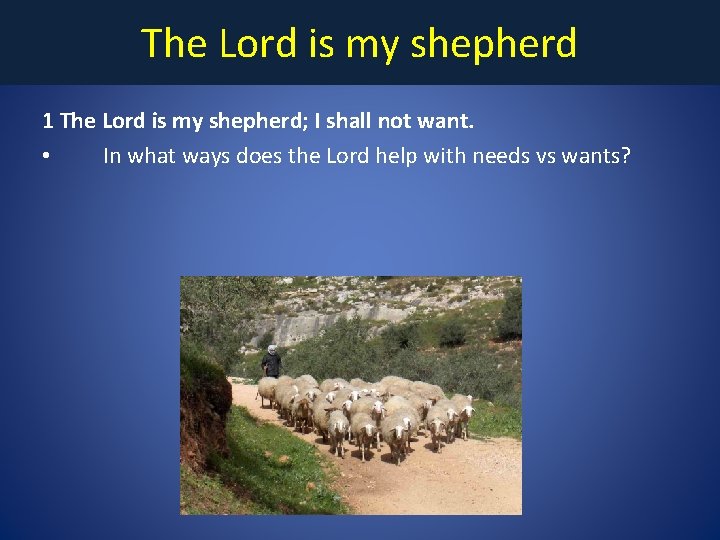 The Lord is my shepherd

1 The Lord is my shepherd; I shall not want.

• In what ways does the Lord help with needs vs wants?